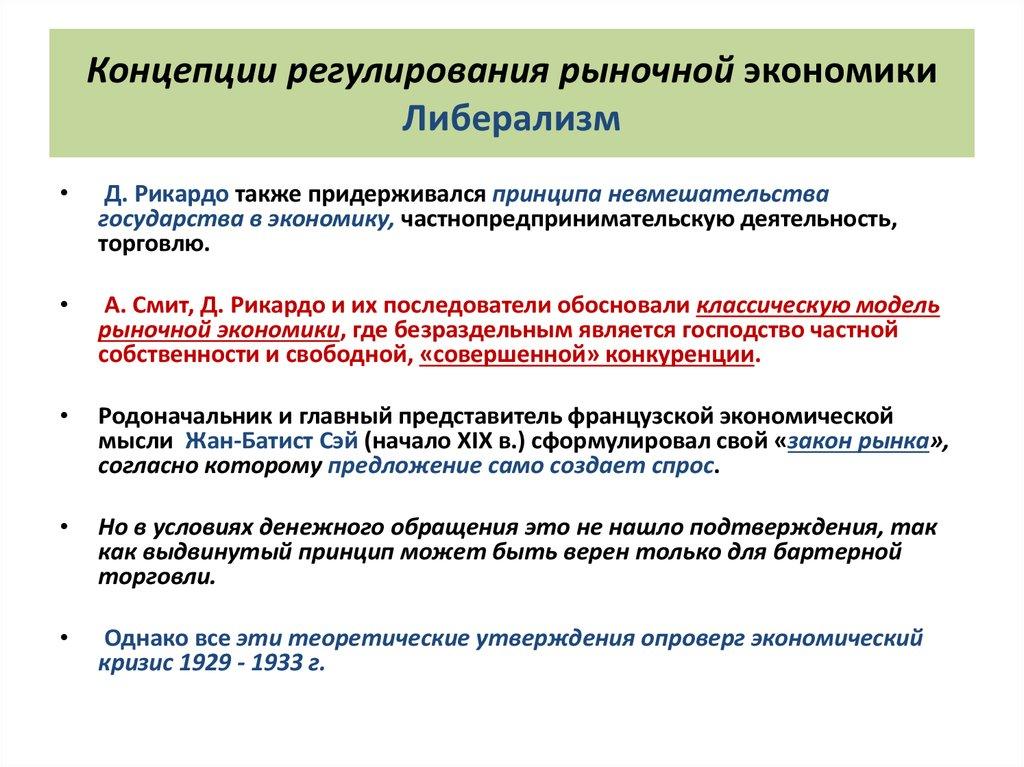 Концепции регулирования рыночной экономики
Либерализм

• Д. Рикардо также придерживался принципа невмешательства государства в экономику, частнопредпринимательскую деятельность, торговлю.

• А. Смит, Д. Рикардо и их последователи обосновали классическую модель рыночной экономики, где безраздельным является господство частной собственности и свободной, «совершенной» конкуренции.

• Родоначальник и главный представитель французской экономической мысли Жан-Батист Сэй (начало XIX в.) сформулировал свой «закон рынка», согласно которому предложение само создает спрос.

• Но в условиях денежного обращения это не нашло подтверждения, так как выдвинутый принцип может быть верен только для бартерной торговли.

• Однако все эти теоретические утверждения опроверг экономический кризис 1929 - 1933 г.